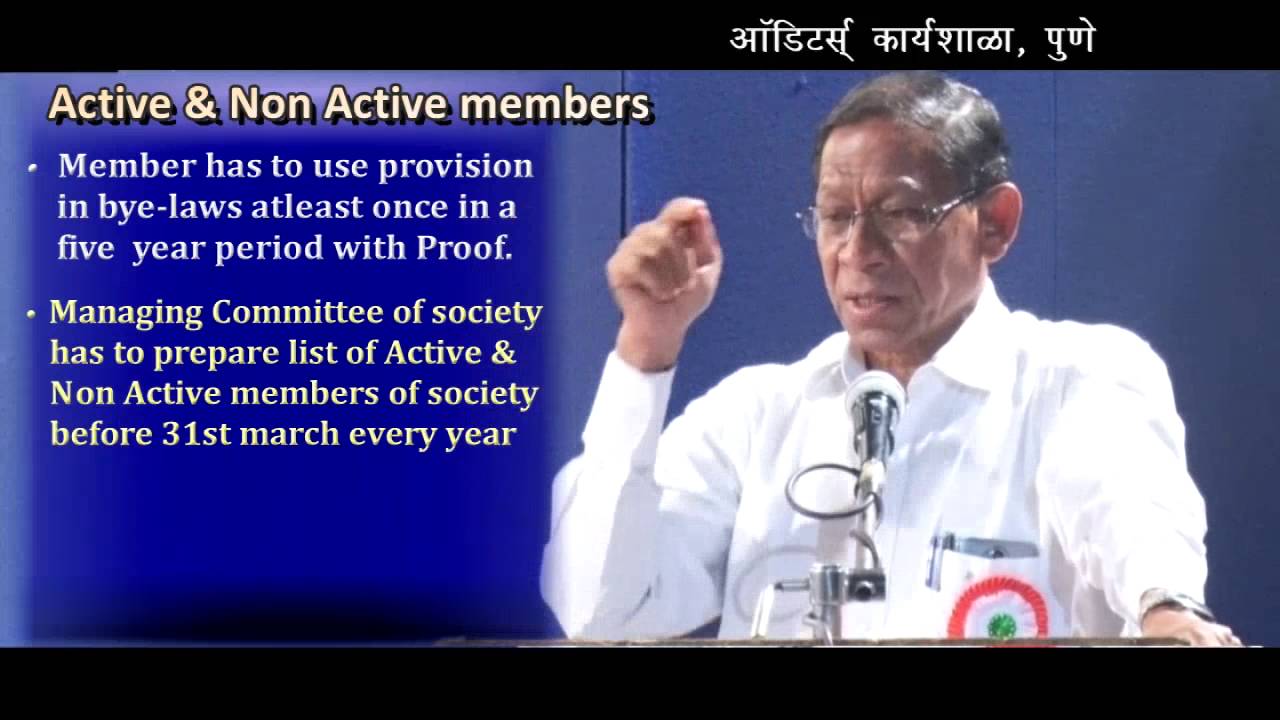 ऑडिटर्स् कार्यशाळा, पुणे

Active & Non Active members

• Member has to use provision in bye-laws atleast once in a five year period with Proof.

• Managing Committee of society has to prepare list of Active & Non Active members of society before 31st march every year